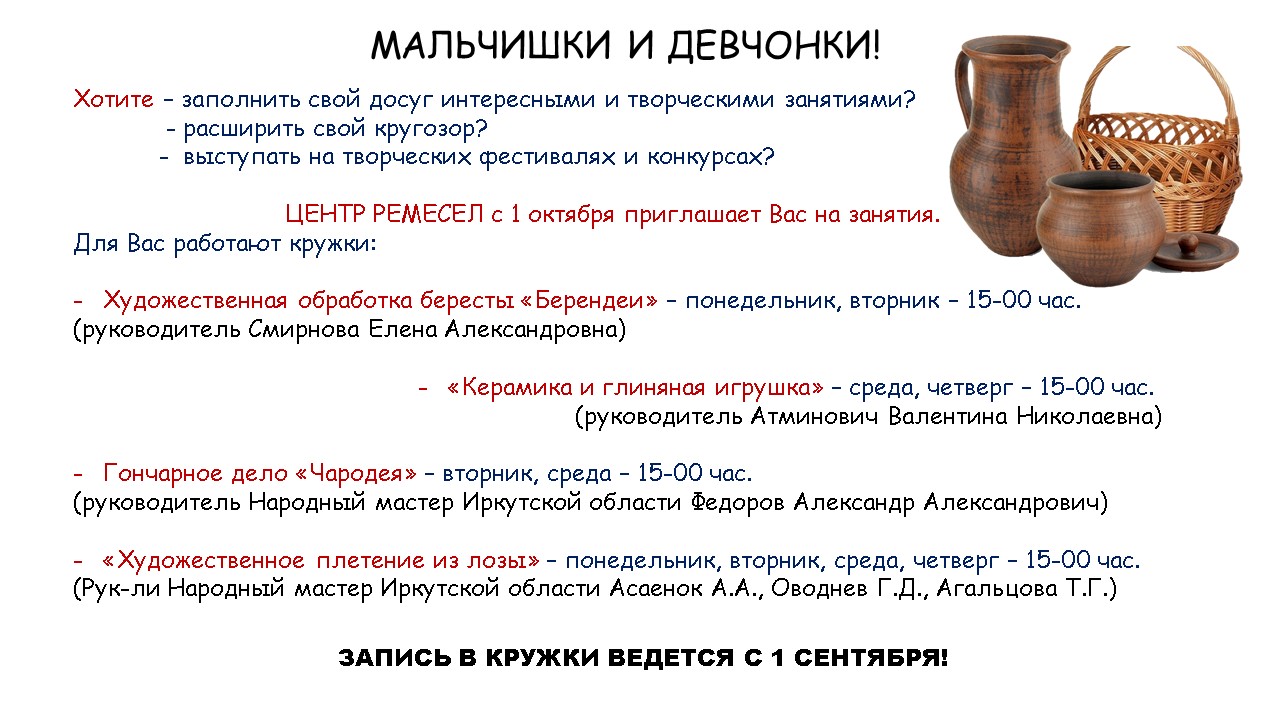 МАЛЬЧИШКИ И ДЕВЧОНКИ!

Хотите – заполнить свой досуг интересными и творческими занятиями?
- расширить свой кругозор?
- выступать на творческих фестивалях и конкурсах?

ЦЕНТР РЕМЕСЕЛ с 1 октября приглашает Вас на занятия.
Для Вас работают кружки:

- Художественная обработка бересты «Берендеи» – понедельник, вторник – 15-00 час.
(руководитель Смирнова Елена Александровна)

- «Керамика и глиняная игрушка» – среда, четверг – 15-00 час.
(руководитель Атминович Валентина Николаевна)

- Гончарное дело «Чародея» – вторник, среда – 15-00 час.
(руководитель Народный мастер Иркутской области Федоров Александр Александрович)

- «Художественное плетение из лозы» – понедельник, вторник, среда, четверг – 15-00 час.
(Рук-ли Народный мастер Иркутской области Асаенок А.А., Оводнев Г.Д., Агальцова Т.Г.)

ЗАПИСЬ В КРУЖКИ ВЕДЕТСЯ С 1 СЕНТЯБРЯ!